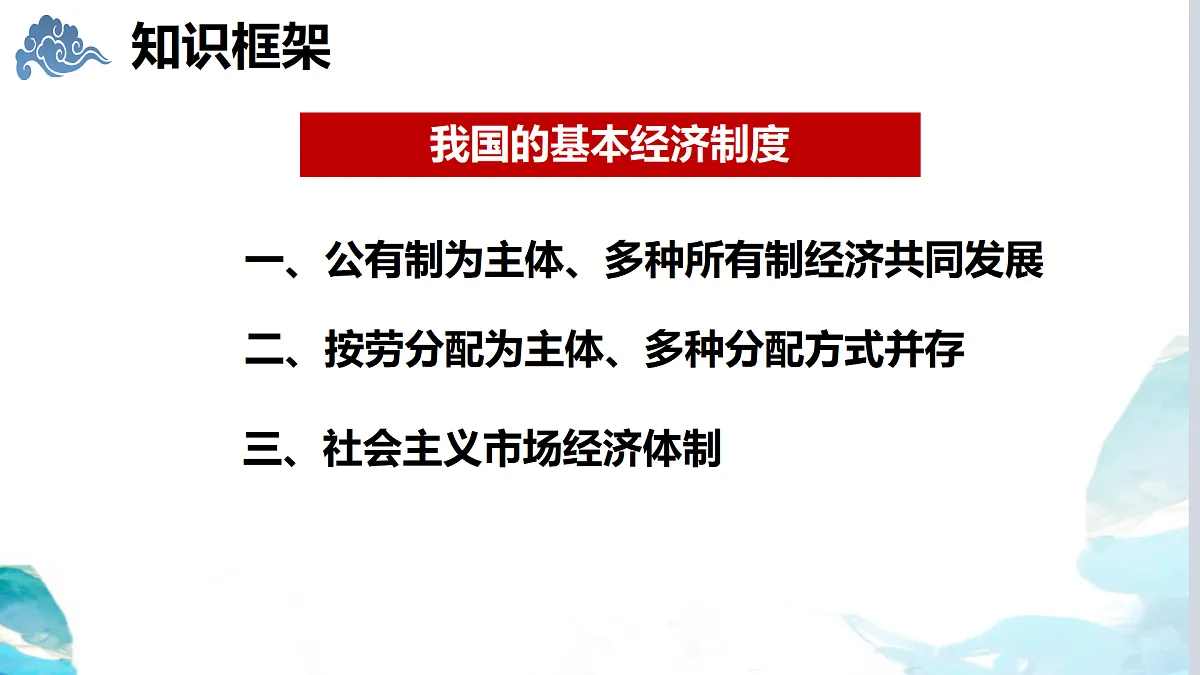 知识框架

我国的基本经济制度

一、公有制为主体、多种所有制经济共同发展

二、按劳分配为主体、多种分配方式并存

三、社会主义市场经济体制